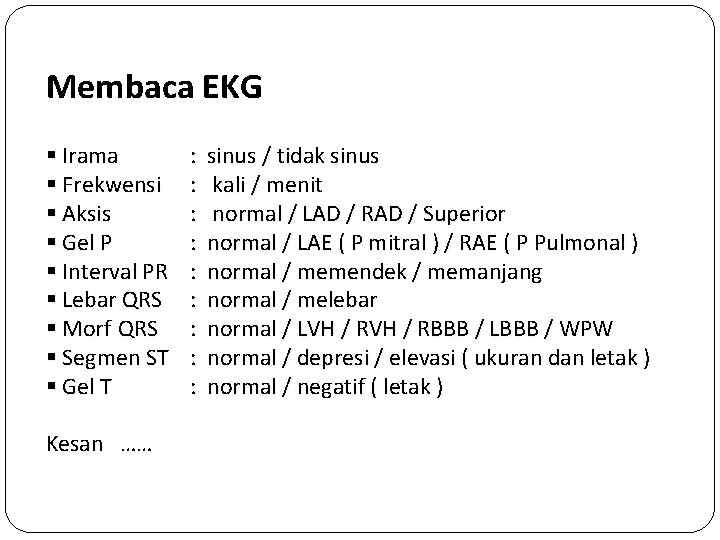 Membaca EKG

▪ Irama : sinus / tidak sinus
▪ Frekwensi : kali / menit
▪ Aksis : normal / LAD / RAD / Superior
▪ Gel P : normal / LAE ( P mitral ) / RAE ( P Pulmonal )
▪ Interval PR : normal / memendek / memanjang
▪ Lebar QRS : normal / melebar
▪ Morf QRS : normal / LVH / RVH / RBBB / LBBB / WPW
▪ Segmen ST : normal / depresi / elevasi ( ukuran dan letak )
▪ Gel T : normal / negatif ( letak )

Kesan ……